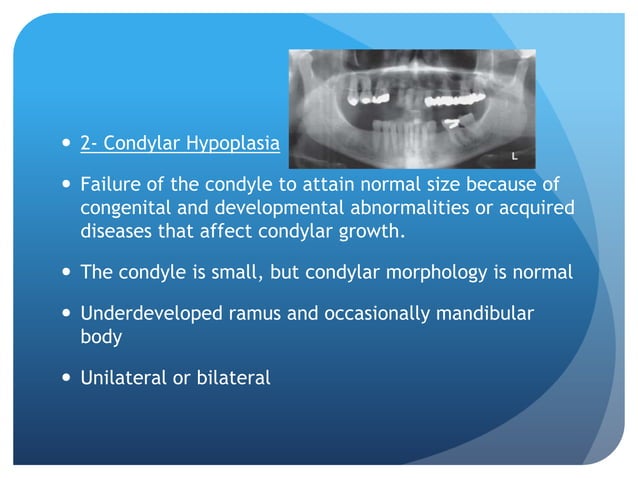 L

• 2- Condylar Hypoplasia

• Failure of the condyle to attain normal size because of congenital and developmental abnormalities or acquired diseases that affect condylar growth.

• The condyle is small, but condylar morphology is normal

• Underdeveloped ramus and occasionally mandibular body

• Unilateral or bilateral